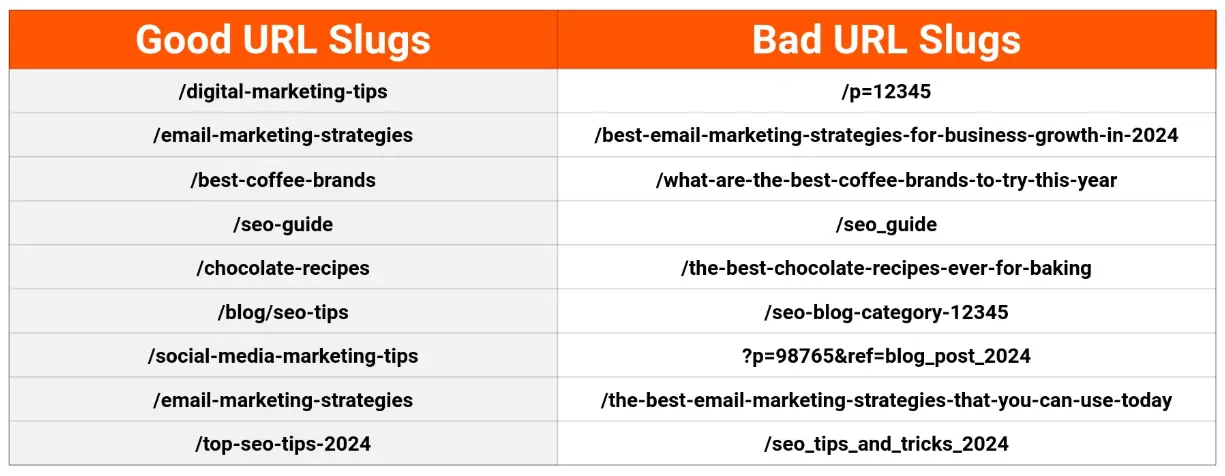 | Good URL Slugs | Bad URL Slugs |
|---|---|
| /digital-marketing-tips | /p=12345 |
| /email-marketing-strategies | /best-email-marketing-strategies-for-business-growth-in-2024 |
| /best-coffee-brands | /what-are-the-best-coffee-brands-to-try-this-year |
| /seo-guide | /seo_guide |
| /chocolate-recipes | /the-best-chocolate-recipes-ever-for-baking |
| /blog/seo-tips | /seo-blog-category-12345 |
| /social-media-marketing-tips | ?p=98765&ref=blog_post_2024 |
| /email-marketing-strategies | /the-best-email-marketing-strategies-that-you-can-use-today |
| /top-seo-tips-2024 | /seo_tips_and_tricks_2024 |